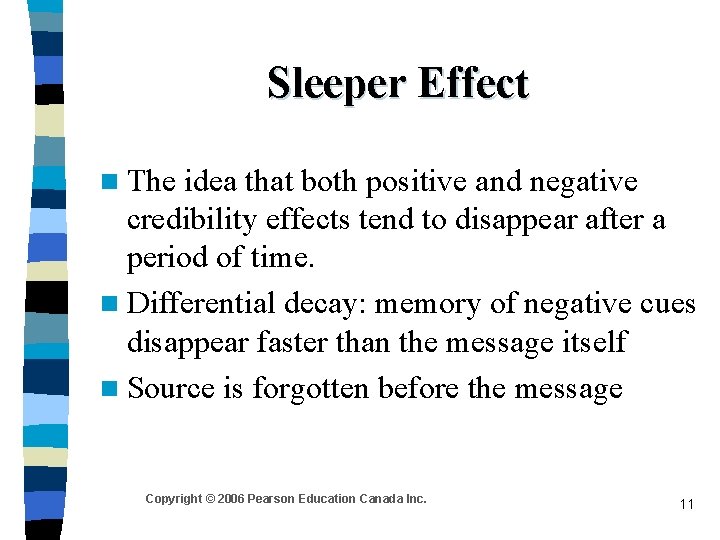 Sleeper Effect

The idea that both positive and negative credibility effects tend to disappear after a period of time.

Differential decay: memory of negative cues disappear faster than the message itself

Source is forgotten before the message

Copyright © 2006 Pearson Education Canada Inc.

11